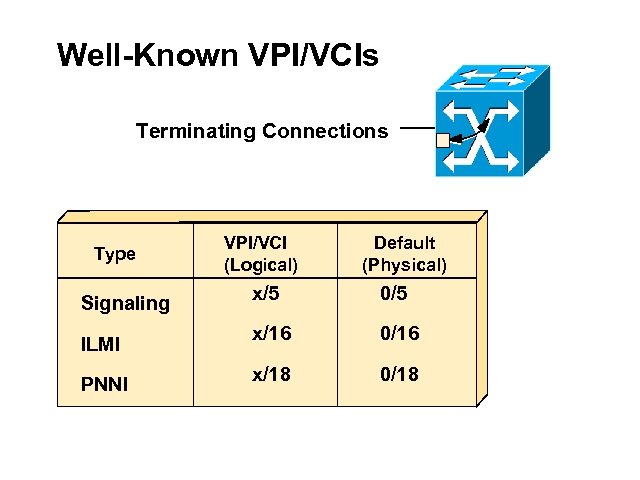 Well-Known VPI/VCIs

Terminating Connections

| Type | VPI/VCI (Logical) | Default (Physical) |
|---|---|---|
| Signaling | x/5 | 0/5 |
| ILMI | x/16 | 0/16 |
| PNNI | x/18 | 0/18 |